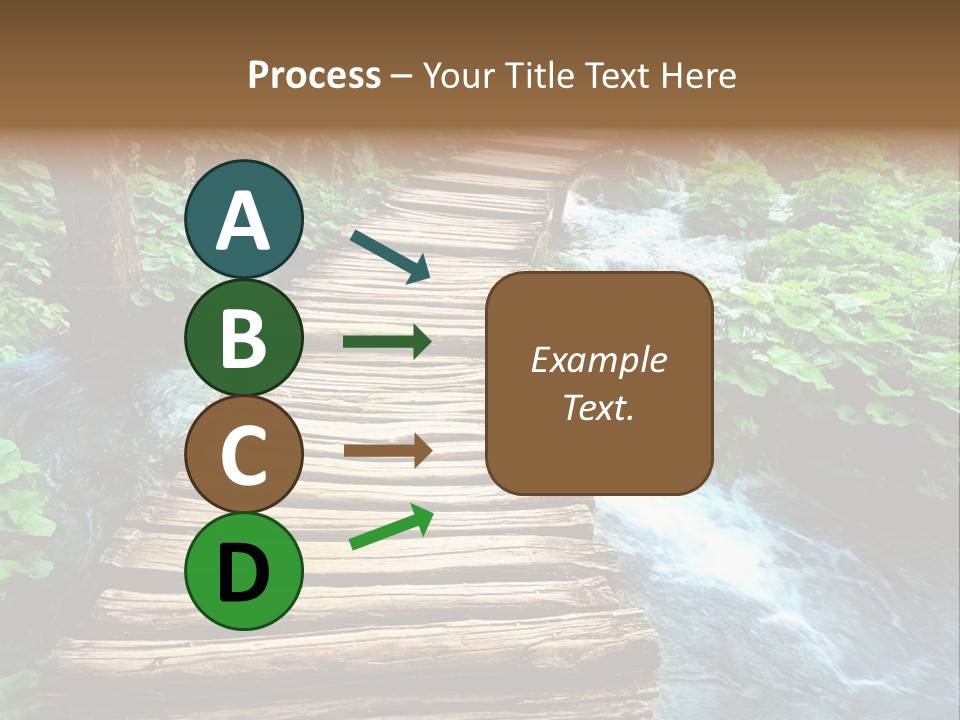 Process – Your Title Text Here

A

B

C

D

Example Text.